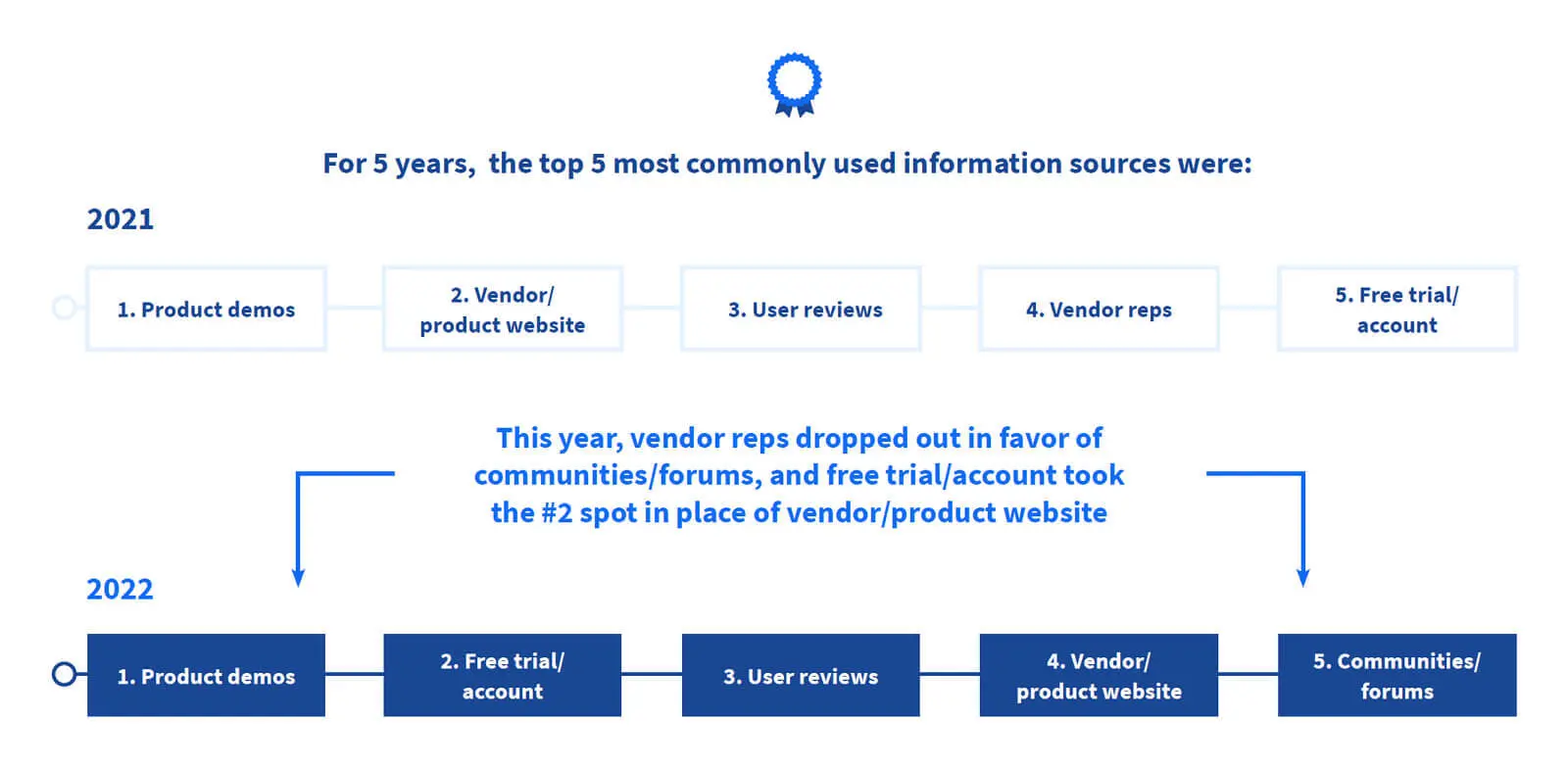 For 5 years, the top 5 most commonly used information sources were:

2021

1. Product demos

2. Vendor/ product website

3. User reviews

4. Vendor reps

5. Free trial/ account

This year, vendor reps dropped out in favor of communities/forums, and free trial/account took the #2 spot in place of vendor/product website

2022

1. Product demos

2. Free trial/ account

3. User reviews

4. Vendor/ product website

5. Communities/ forums